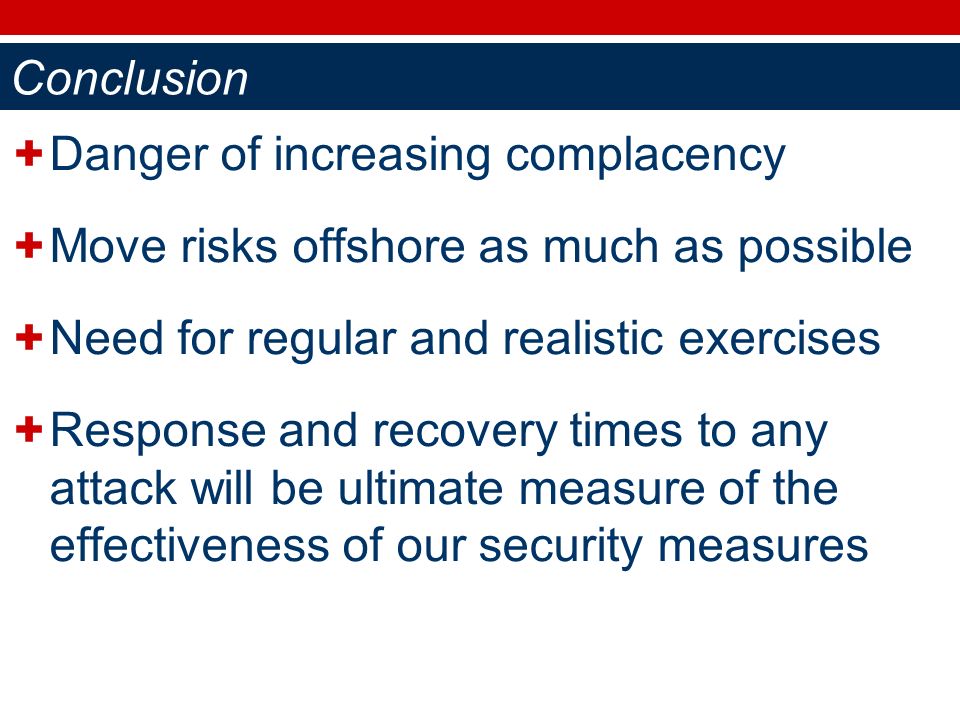 Conclusion

+ Danger of increasing complacency

+ Move risks offshore as much as possible

+ Need for regular and realistic exercises

+ Response and recovery times to any attack will be ultimate measure of the effectiveness of our security measures